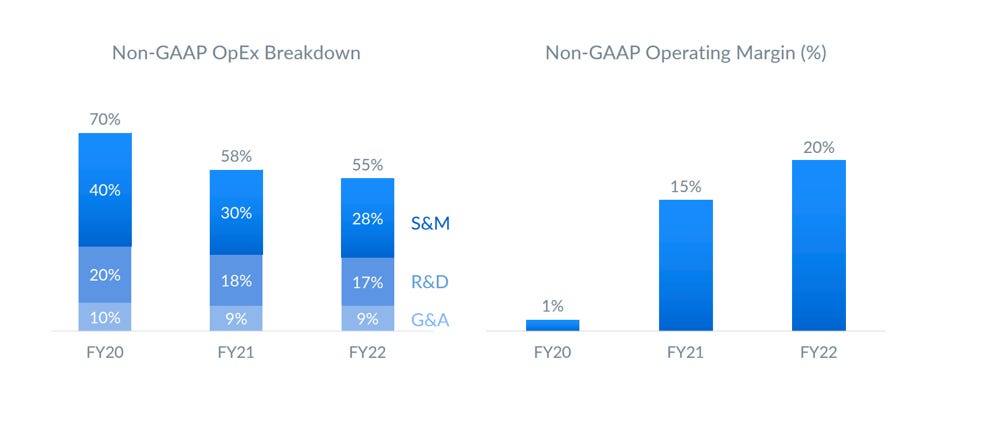 Non-GAAP OpEx Breakdown

70%
40%
20%
10%
FY20

58%
30%
18%
9%
FY21

55%
28%
17%
9%
FY22

S&M
R&D
G&A

Non-GAAP Operating Margin (%)

1%
FY20

15%
FY21

20%
FY22